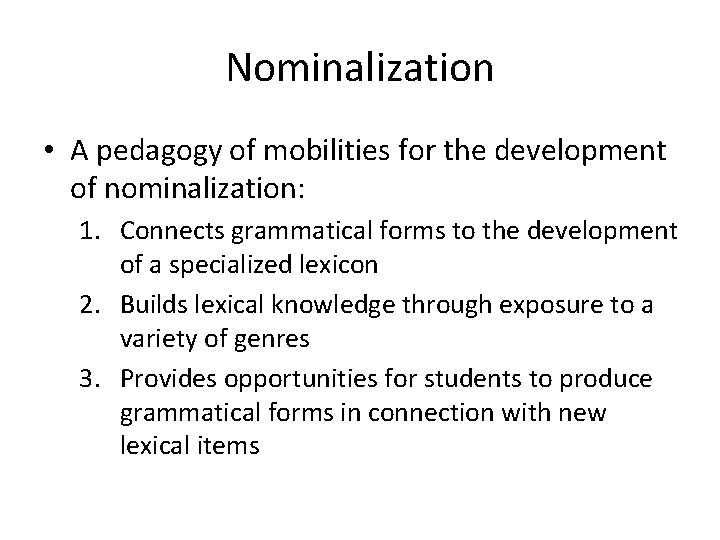 Nominalization

• A pedagogy of mobilities for the development of nominalization:

1. Connects grammatical forms to the development of a specialized lexicon
2. Builds lexical knowledge through exposure to a variety of genres
3. Provides opportunities for students to produce grammatical forms in connection with new lexical items